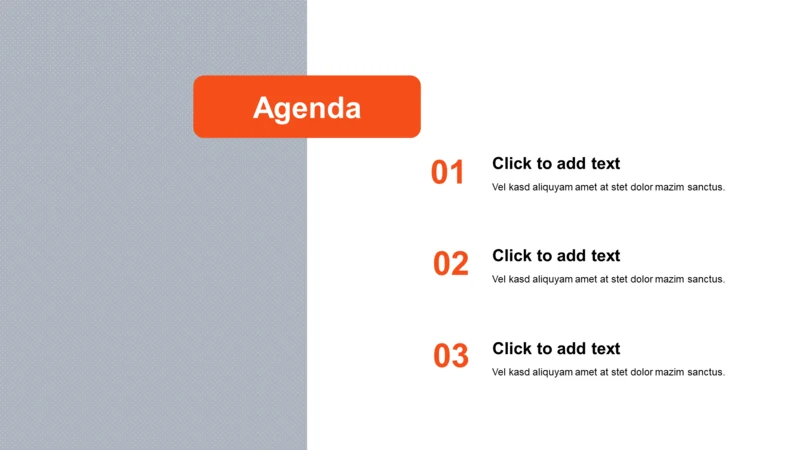 Agenda

01
Click to add text
Vel kasd aliquyam amet at stet dolor mazim sanctus.

02
Click to add text
Vel kasd aliquyam amet at stet dolor mazim sanctus.

03
Click to add text
Vel kasd aliquyam amet at stet dolor mazim sanctus.